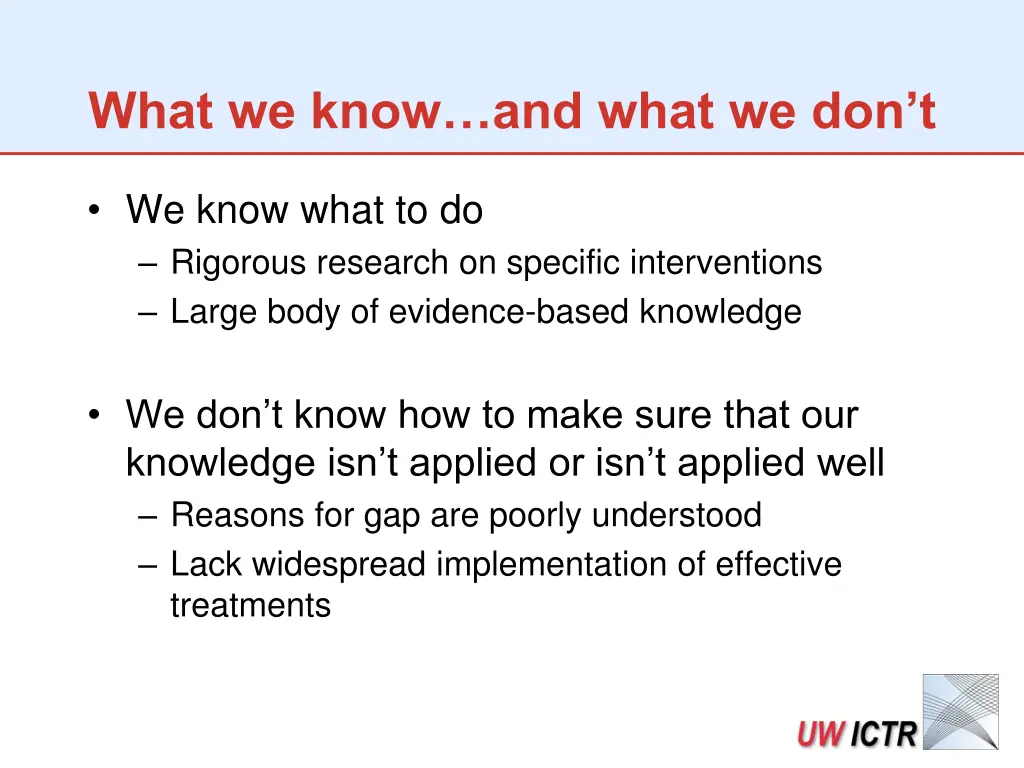 What we know…and what we don’t

• We know what to do
– Rigorous research on specific interventions
– Large body of evidence-based knowledge

• We don’t know how to make sure that our knowledge isn’t applied or isn’t applied well
– Reasons for gap are poorly understood
– Lack widespread implementation of effective treatments

UW ICTR